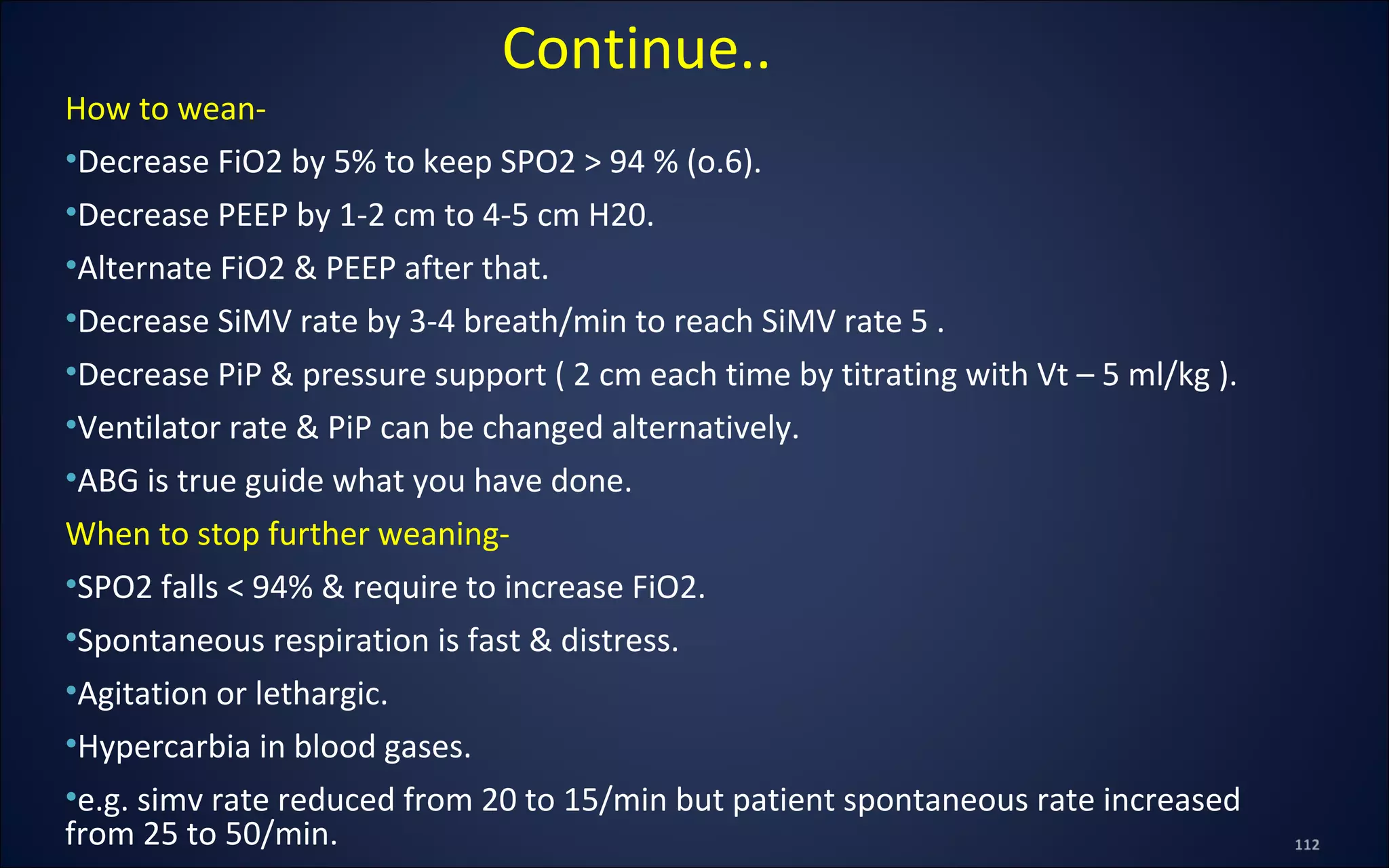 Continue..

How to wean-

•Decrease FiO2 by 5% to keep SPO2 > 94 % (o.6).

•Decrease PEEP by 1-2 cm to 4-5 cm H20.

•Alternate FiO2 & PEEP after that.

•Decrease SiMV rate by 3-4 breath/min to reach SiMV rate 5 .

•Decrease PiP & pressure support ( 2 cm each time by titrating with Vt – 5 ml/kg ).

•Ventilator rate & PiP can be changed alternatively.

•ABG is true guide what you have done.

When to stop further weaning-

•SPO2 falls < 94% & require to increase FiO2.

•Spontaneous respiration is fast & distress.

•Agitation or lethargic.

•Hypercarbia in blood gases.

•e.g. simv rate reduced from 20 to 15/min but patient spontaneous rate increased from 25 to 50/min.

112